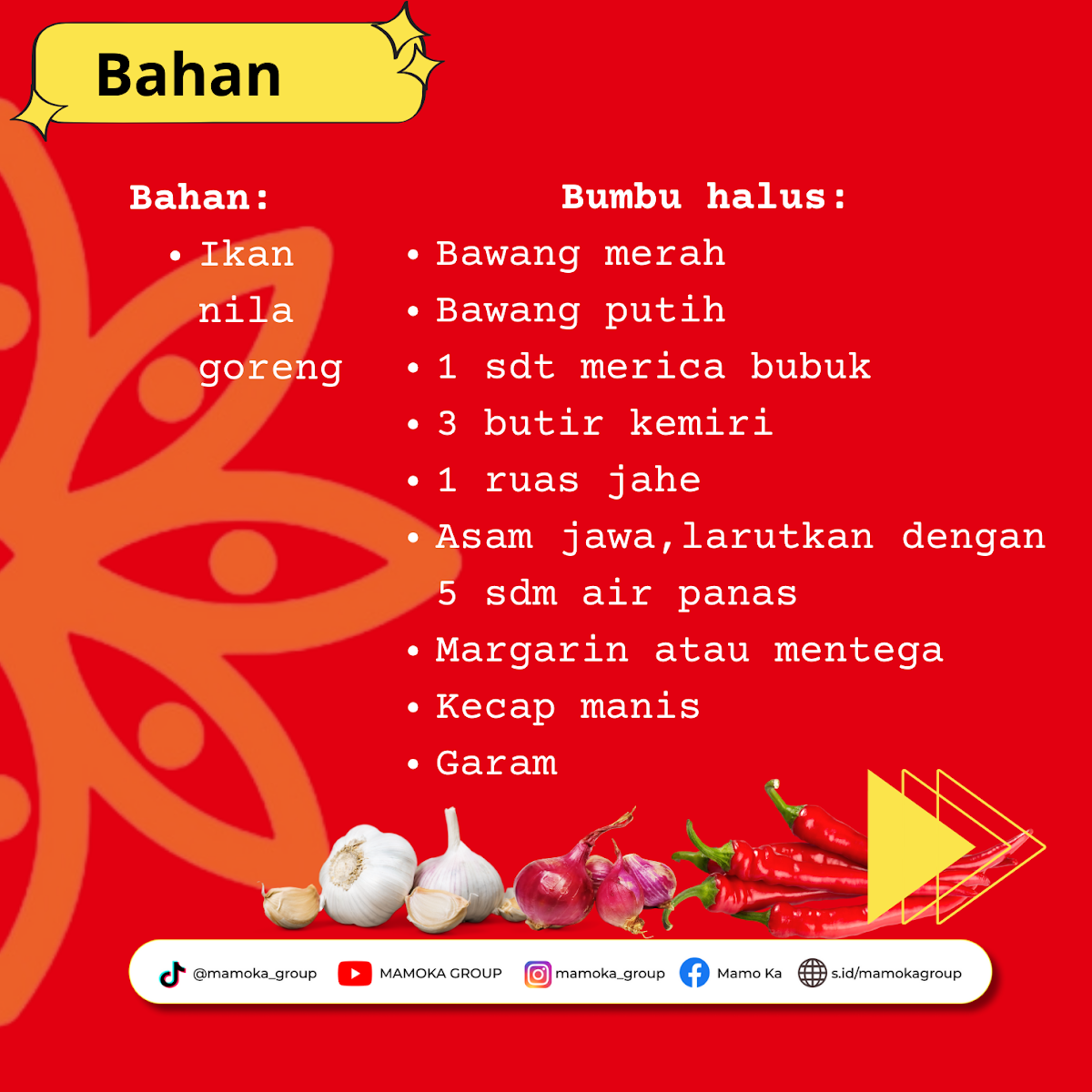 Bahan

Bahan:
• Ikan nila goreng

Bumbu halus:
• Bawang merah
• Bawang putih
• 1 sdt merica bubuk
• 3 butir kemiri
• 1 ruas jahe
• Asam jawa,larutkan dengan 5 sdm air panas
• Margarin atau mentega
• Kecap manis
• Garam

@mamoka_group MAMOKA GROUP mamoka_group Mamo Ka s.id/mamokagroup